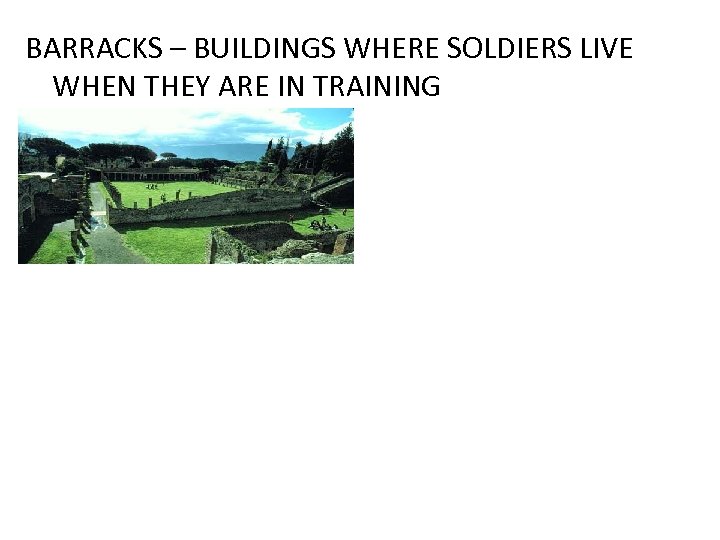 BARRACKS – BUILDINGS WHERE SOLDIERS LIVE WHEN THEY ARE IN TRAINING